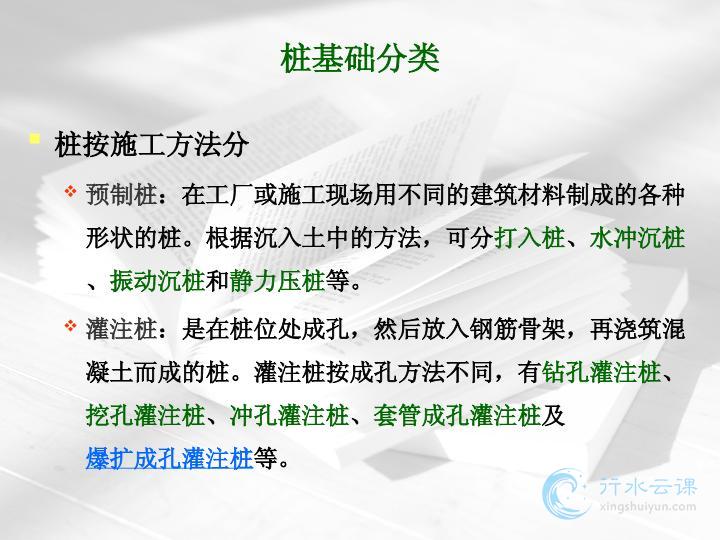 桩基础分类

桩按施工方法分

预制桩：在工厂或施工现场用不同的建筑材料制成的各种形状的桩。根据沉入土中的方法，可分打入桩、水冲沉桩、振动沉桩和静力压桩等。

灌注桩：是在桩位处成孔，然后放入钢筋骨架，再浇筑混凝土而成的桩。灌注桩按成孔方法不同，有钻孔灌注桩、挖孔灌注桩、冲孔灌注桩、套管成孔灌注桩及爆扩成孔灌注桩等。

行水云课
xingshuiyun.com